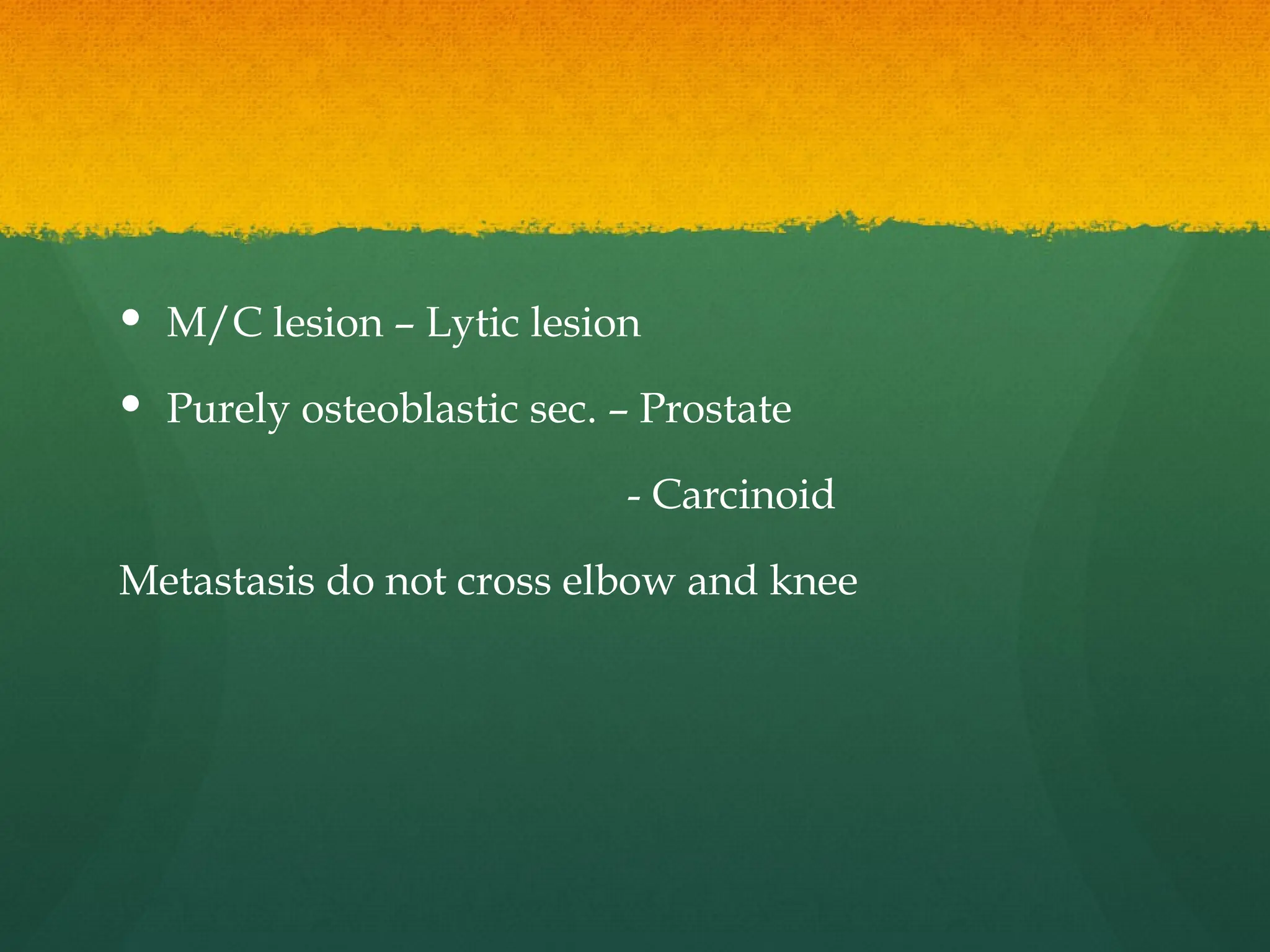 • M/C lesion – Lytic lesion

• Purely osteoblastic sec. – Prostate

- Carcinoid

Metastasis do not cross elbow and knee